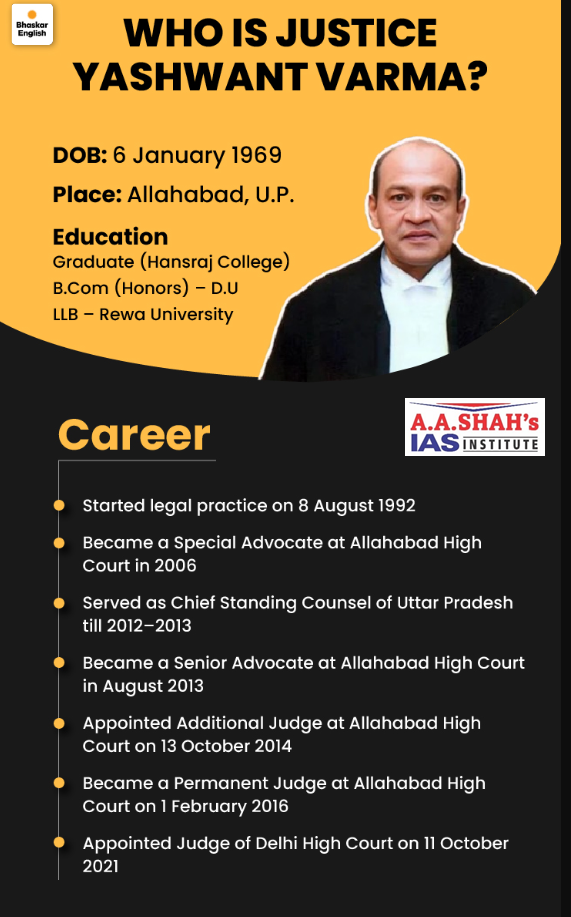 Bhaskar English

WHO IS JUSTICE YASHWANT VARMA?

DOB: 6 January 1969

Place: Allahabad, U.P.

Education
Graduate (Hansraj College)
B.Com (Honors) – D.U
LLB – Rewa University

A.A.SHAH's IAS INSTITUTE

Career

Started legal practice on 8 August 1992

Became a Special Advocate at Allahabad High Court in 2006

Served as Chief Standing Counsel of Uttar Pradesh till 2012–2013

Became a Senior Advocate at Allahabad High Court in August 2013

Appointed Additional Judge at Allahabad High Court on 13 October 2014

Became a Permanent Judge at Allahabad High Court on 1 February 2016

Appointed Judge of Delhi High Court on 11 October 2021